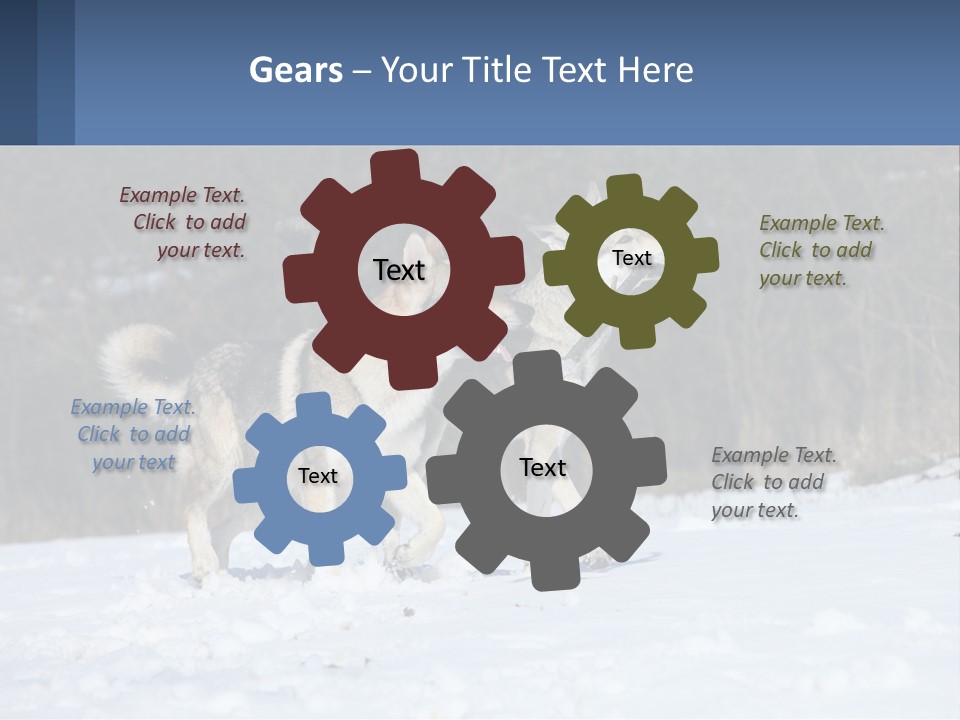 Gears – Your Title Text Here

Example Text. Click to add your text.

Text

Text

Example Text. Click to add your text.

Example Text. Click to add your text

Text

Text

Example Text. Click to add your text.